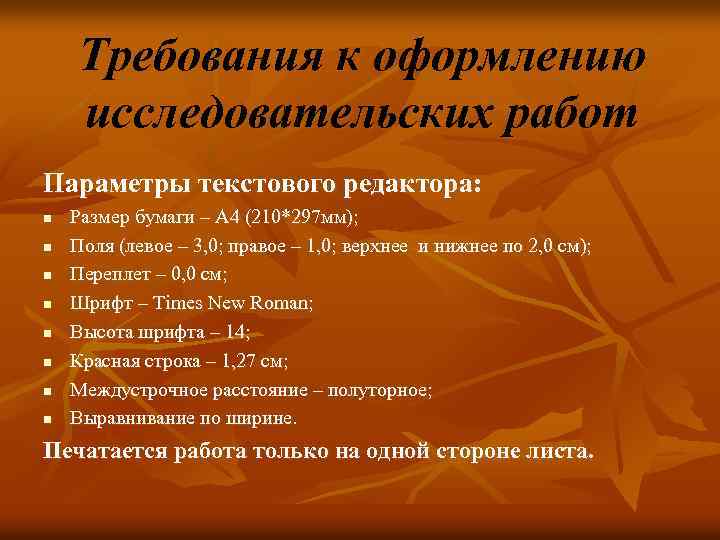 Требования к оформлению исследовательских работ

Параметры текстового редактора:

- Размер бумаги – А4 (210*297мм);
- Поля (левое – 3,0; правое – 1,0; верхнее и нижнее по 2,0 см);
- Переплет – 0,0 см;
- Шрифт – Times New Roman;
- Высота шрифта – 14;
- Красная строка – 1,27 см;
- Междустрочное расстояние – полуторное;
- Выравнивание по ширине.

Печатается работа только на одной стороне листа.